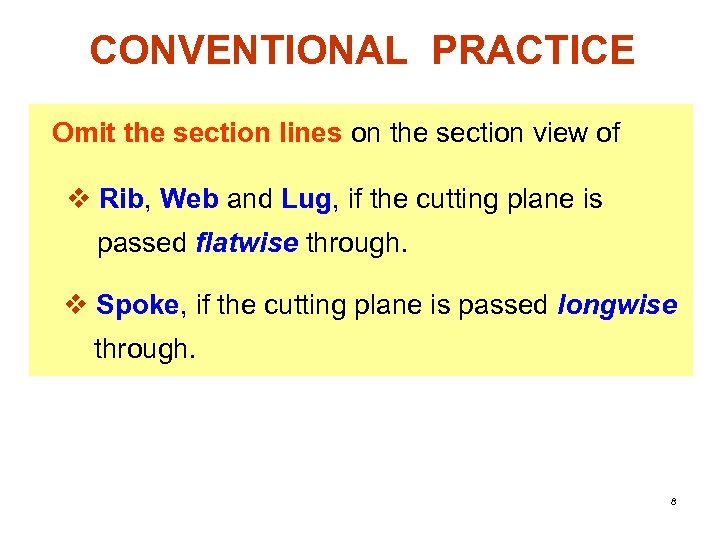 CONVENTIONAL PRACTICE

Omit the section lines on the section view of

❖ Rib, Web and Lug, if the cutting plane is passed flatwise through.

❖ Spoke, if the cutting plane is passed longwise through.

8